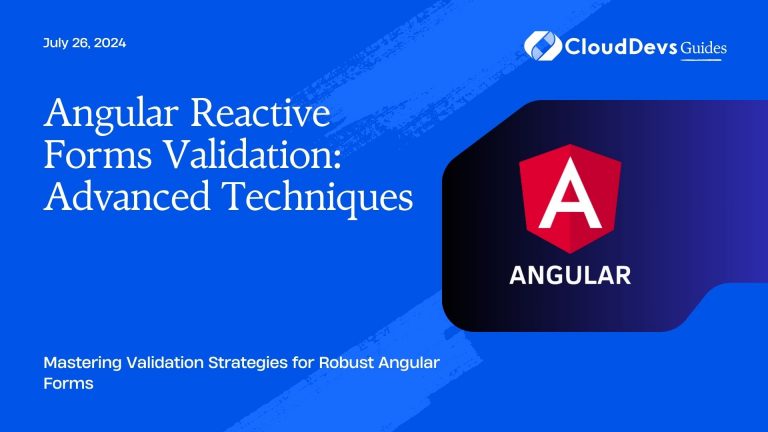 July 26, 2024

CloudDevs Guides

Angular Reactive Forms Validation: Advanced Techniques

A

ANGULAR

Mastering Validation Strategies for Robust Angular Forms